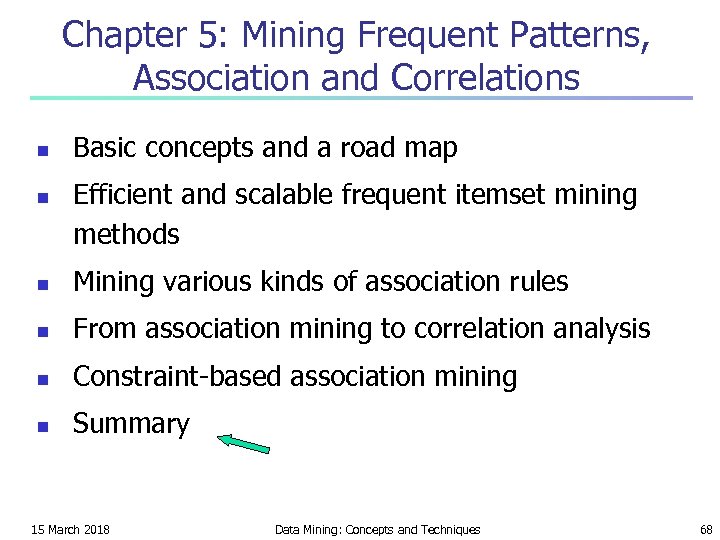 Chapter 5: Mining Frequent Patterns, Association and Correlations

- Basic concepts and a road map
- Efficient and scalable frequent itemset mining methods
- Mining various kinds of association rules
- From association mining to correlation analysis
- Constraint-based association mining
- Summary

15 March 2018

Data Mining: Concepts and Techniques

68